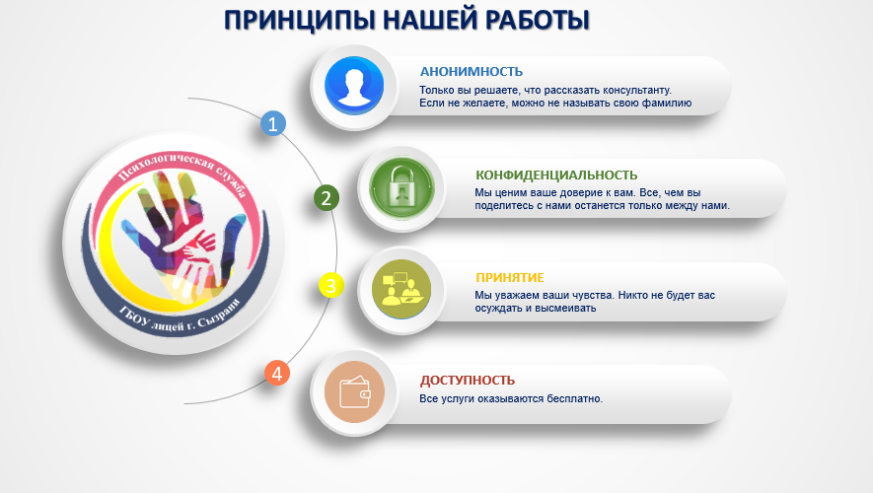 ПРИНЦИПЫ НАШЕЙ РАБОТЫ

Психологическая служба
ГБОУ лицей г. Сызрани

1
АНОНИМНОСТЬ
Только вы решаете, что рассказать консультанту. Если не желаете, можно не называть свою фамилию

2
КОНФИДЕНЦИАЛЬНОСТЬ
Мы ценим ваше доверие к вам. Все, чем вы поделитесь с нами останется только между нами.

3
ПРИНЯТИЕ
Мы уважаем ваши чувства. Никто не будет вас осуждать и высмеивать

4
ДОСТУПНОСТЬ
Все услуги оказываются бесплатно.